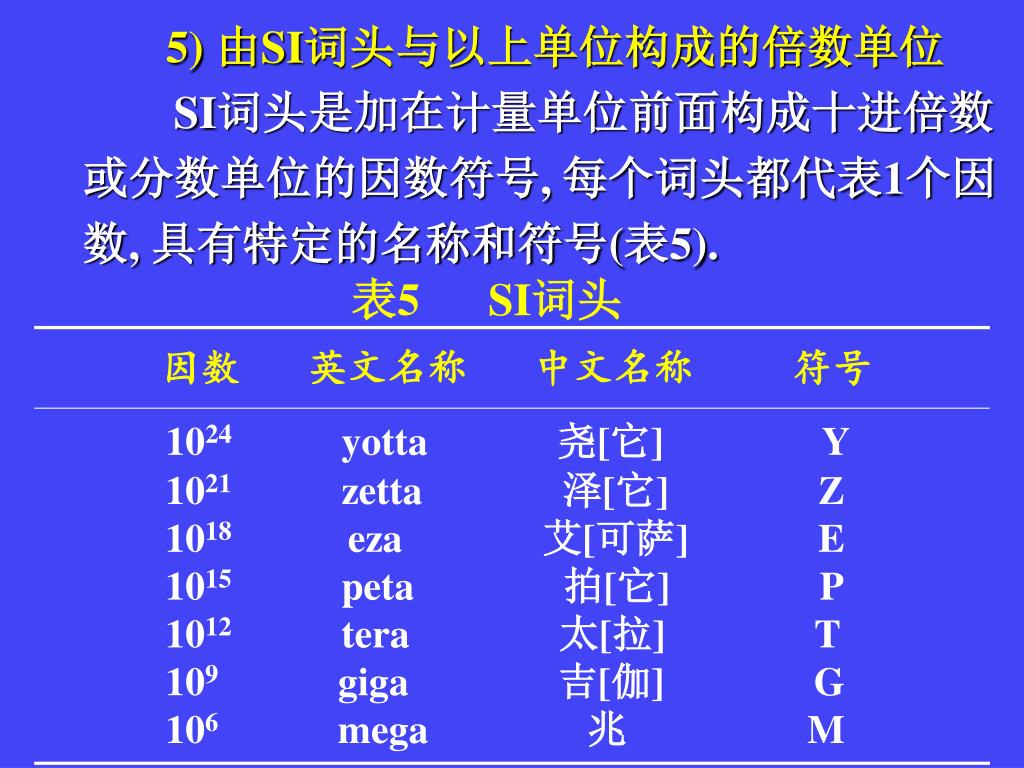 5) 由SI词头与以上单位构成的倍数单位

SI词头是加在计量单位前面构成十进倍数或分数单位的因数符号, 每个词头都代表1个因数, 具有特定的名称和符号(表5).

表5　SI词头

| 因数 | 英文名称 | 中文名称 | 符号 |
|---|---|---|---|
| $10^{24}$ | yotta | 尧[它] | Y |
| $10^{21}$ | zetta | 泽[它] | Z |
| $10^{18}$ | eza | 艾[可萨] | E |
| $10^{15}$ | peta | 拍[它] | P |
| $10^{12}$ | tera | 太[拉] | T |
| $10^{9}$ | giga | 吉[伽] | G |
| $10^{6}$ | mega | 兆 | M |